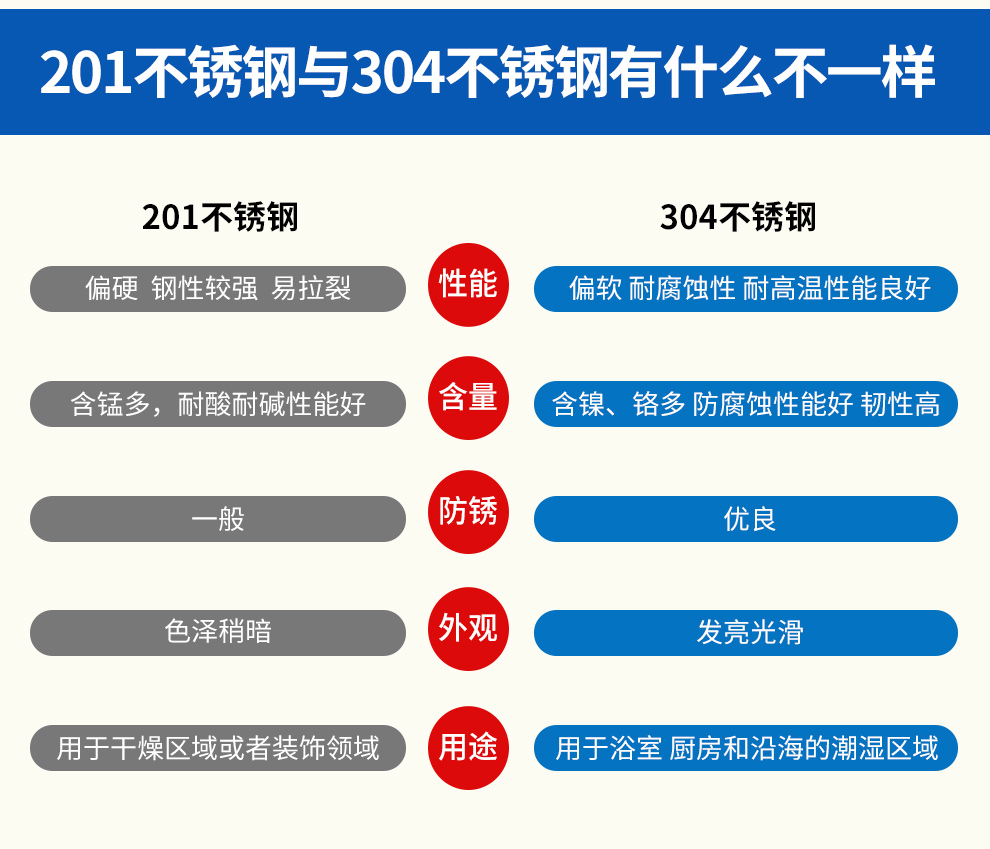 201不锈钢与304不锈钢有什么不一样

| 201不锈钢 | | 304不锈钢 |
|---|---|---|
| 偏硬 钢性较强 易拉裂 | 性能 | 偏软 耐腐蚀性 耐高温性能良好 |
| 含锰多，耐酸耐碱性能好 | 含量 | 含镍、铬多 防腐蚀性能好 韧性高 |
| 一般 | 防锈 | 优良 |
| 色泽稍暗 | 外观 | 发亮光滑 |
| 用于干燥区域或者装饰领域 | 用途 | 用于浴室 厨房和沿海的潮湿区域 |